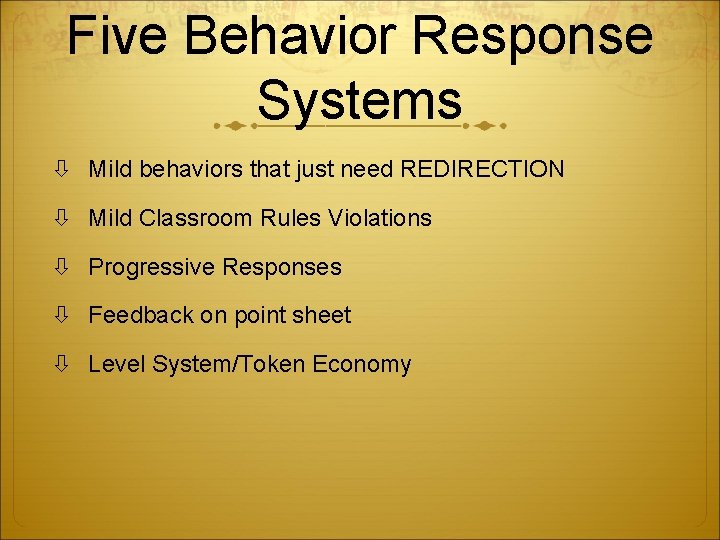 Five Behavior Response Systems

⇩ Mild behaviors that just need REDIRECTION

⇩ Mild Classroom Rules Violations

⇩ Progressive Responses

⇩ Feedback on point sheet

⇩ Level System/Token Economy